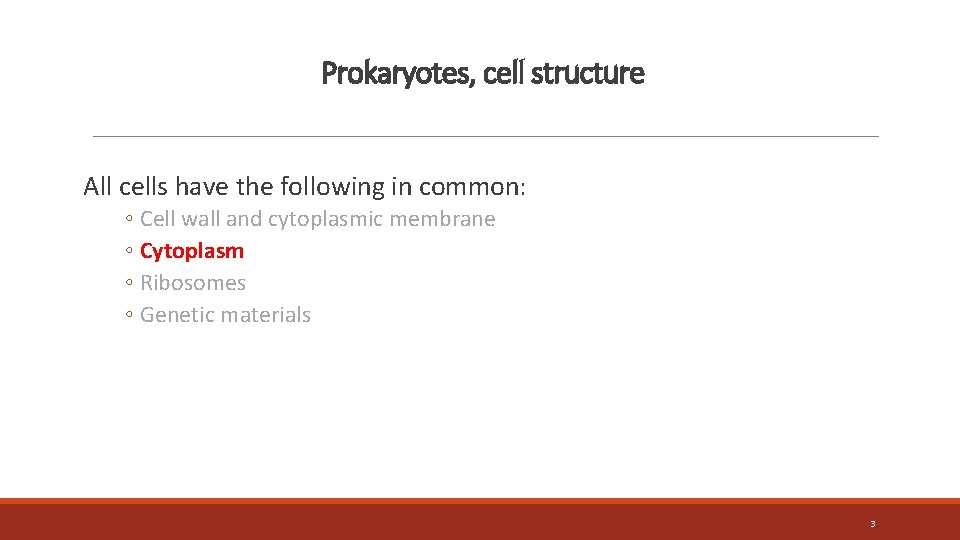 Prokaryotes, cell structure

All cells have the following in common:

◦ Cell wall and cytoplasmic membrane
◦ Cytoplasm
◦ Ribosomes
◦ Genetic materials

3